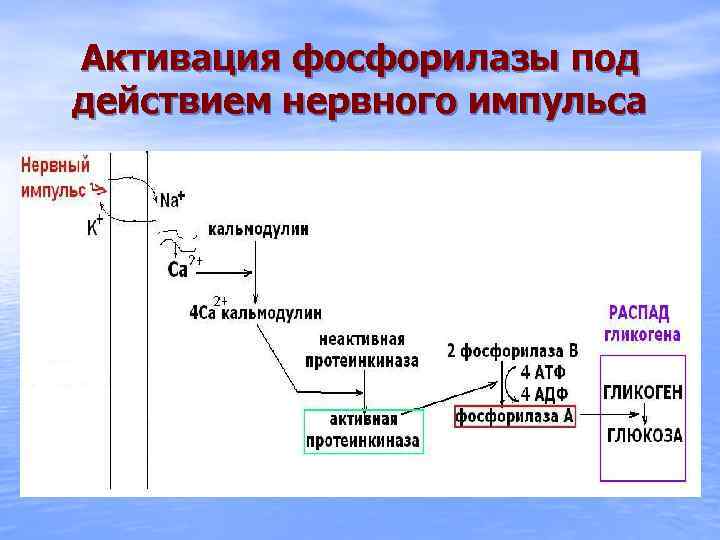 Активация фосфорилазы под действием нервного импульса

Нервный импульс

$Na^+$

$K^+$

кальмодулин

$Ca^{2+}$

$4Ca^{2+}$ кальмодулин

неактивная протеинкиназа

активная протеинкиназа

2 фосфорилаза В

4 АТФ

4 АДФ

фосфорилаза А

РАСПАД гликогена

ГЛИКОГЕН

ГЛЮКОЗА